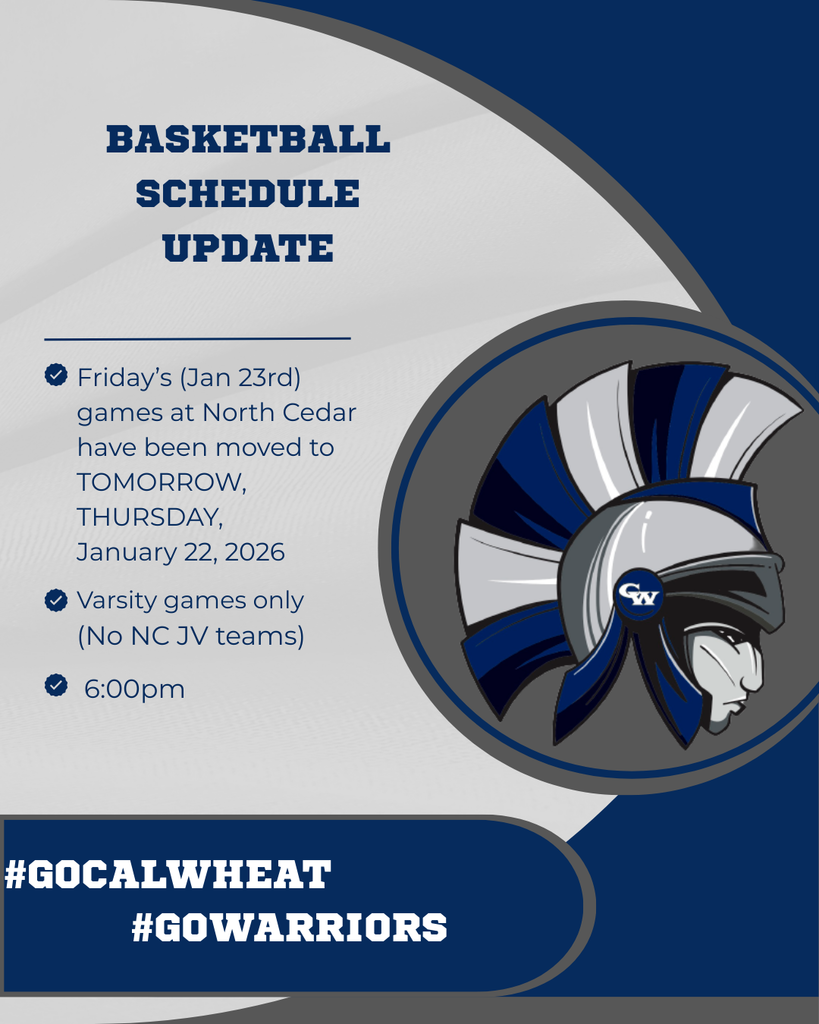 BASKETBALL SCHEDULE UPDATE

Friday's (Jan 23rd) games at North Cedar have been moved to TOMORROW, THURSDAY, January 22, 2026

Varsity games only (No NC JV teams)

6:00pm

CW

#GOCALWHEAT
#GOWARRIORS